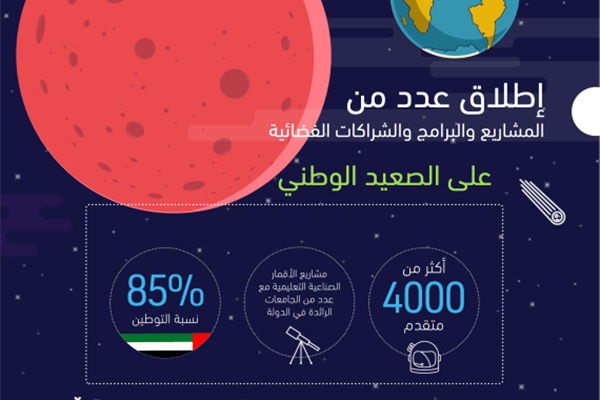 إطلاق عدد من
المشاريع والبرامج والشراكات الفضائية

على الصعيد الوطني

أكثر من
4000
متقدم

مشاريع الأقمار الصناعية التعليمية مع عدد من الجامعات الرائدة في الدولة

85%
نسبة التوطين